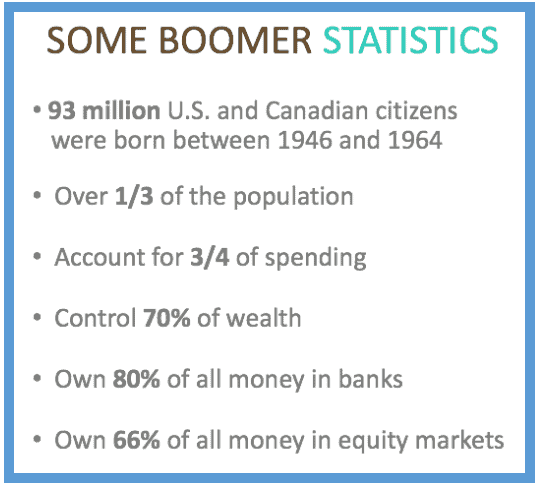 SOME BOOMER STATISTICS

• 93 million U.S. and Canadian citizens were born between 1946 and 1964

• Over 1/3 of the population

• Account for 3/4 of spending

• Control 70% of wealth

• Own 80% of all money in banks

• Own 66% of all money in equity markets